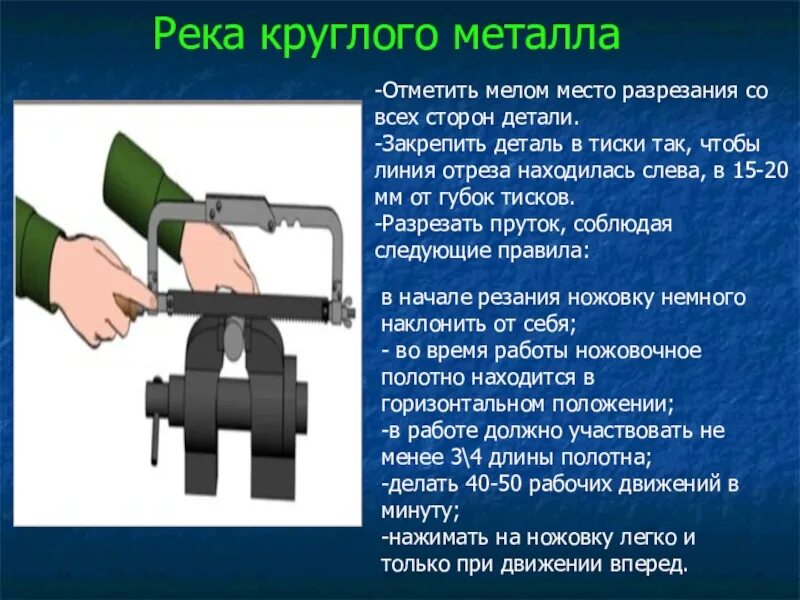 Река круглого металла

-Отметить мелом место разрезания со всех сторон детали.
-Закрепить деталь в тиски так, чтобы линия отреза находилась слева, в 15-20 мм от губок тисков.
-Разрезать пруток, соблюдая следующие правила:

в начале резания ножовку немного наклонить от себя;
- во время работы ножовочное полотно находится в горизонтальном положении;
-в работе должно участвовать не менее 3\4 длины полотна;
-делать 40-50 рабочих движений в минуту;
-нажимать на ножовку легко и только при движении вперед.